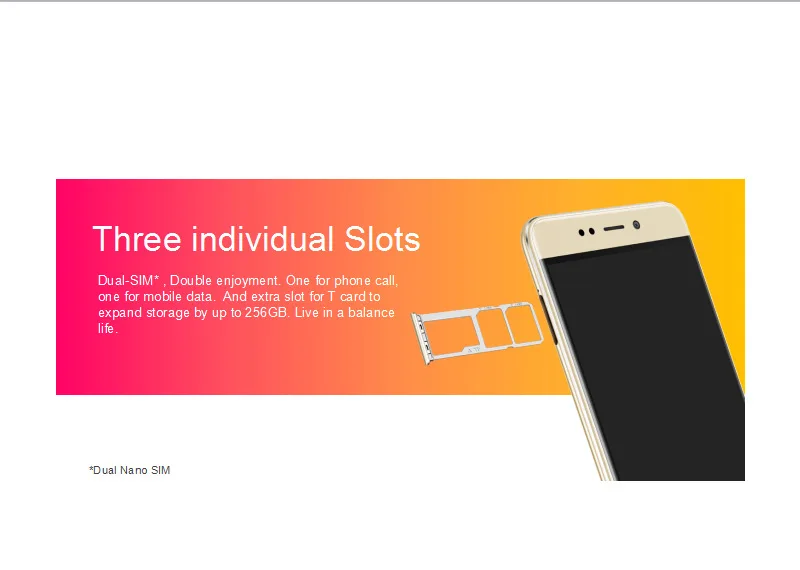 Three individual Slots

Dual-SIM* , Double enjoyment. One for phone call, one for mobile data. And extra slot for T card to expand storage by up to 256GB. Live in a balance life.

*Dual Nano SIM